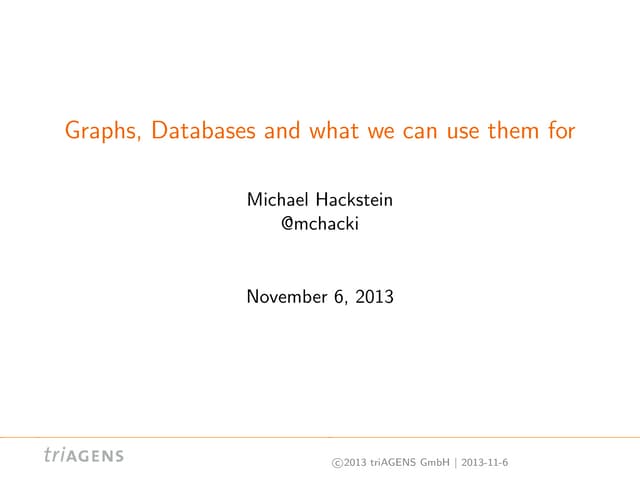 Graphs, Databases and what we can use them for

Michael Hackstein
@mchacki

November 6, 2013

triAGENS

©2013 triAGENS GmbH | 2013-11-6